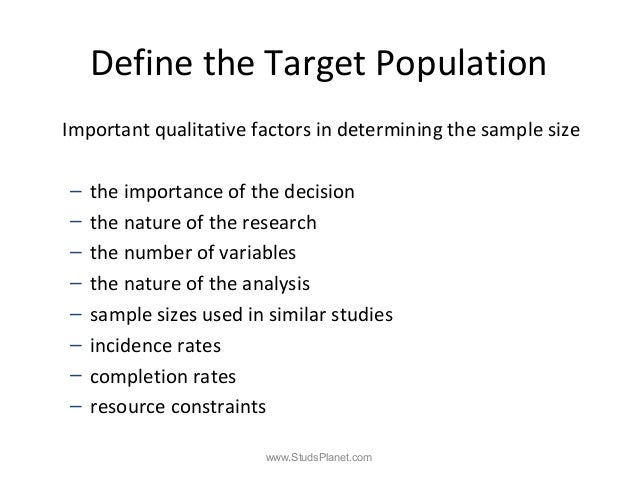 Define the Target Population

Important qualitative factors in determining the sample size

– the importance of the decision
– the nature of the research
– the number of variables
– the nature of the analysis
– sample sizes used in similar studies
– incidence rates
– completion rates
– resource constraints

www.StudsPlanet.com